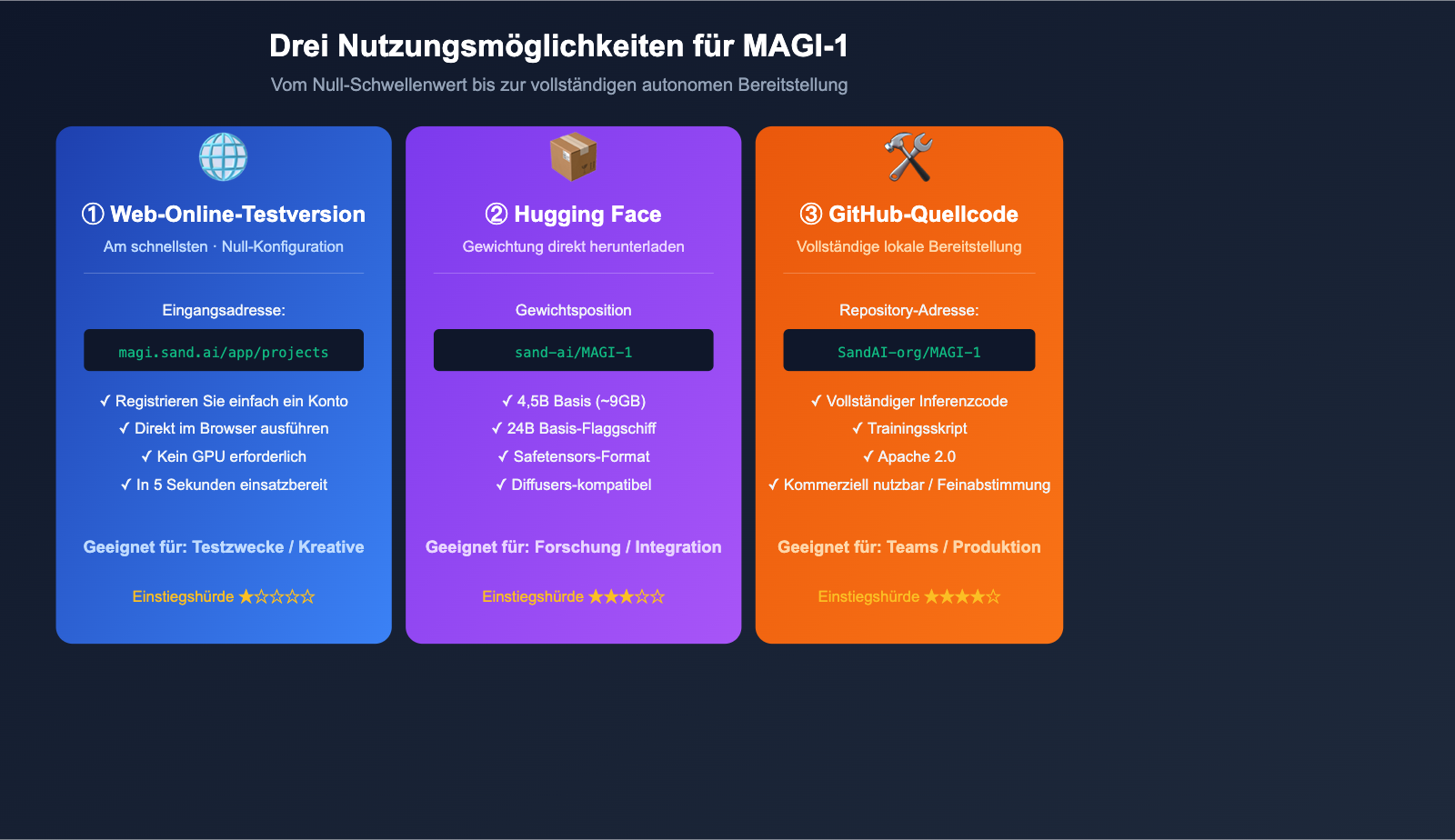 Drei Nutzungsmöglichkeiten für MAGI-1

Vom Null-Schwellenwert bis zur vollständigen autonomen Bereitstellung

① Web-Online-Testversion

Am schnellsten · Null-Konfiguration

Eingangsadresse:

magi.sand.ai/app/projects

✓ Registrieren Sie einfach ein Konto
✓ Direkt im Browser ausführen
✓ Kein GPU erforderlich
✓ In 5 Sekunden einsatzbereit

Geeignet für: Testzwecke / Kreative

Einstiegshürde ★☆☆☆☆

② Hugging Face

Gewichtung direkt herunterladen

Gewichtsposition

sand-ai/MAGI-1

✓ 4,5B Basis (~9GB)
✓ 24B Basis-Flaggschiff
✓ Safetensors-Format
✓ Diffusers-kompatibel

Geeignet für: Forschung / Integration

Einstiegshürde ★★★☆☆

③ GitHub-Quellcode

Vollständige lokale Bereitstellung

Repository-Adresse:

SandAI-org/MAGI-1

✓ Vollständiger Inferenzcode
✓ Trainingsskript
✓ Apache 2.0
✓ Kommerziell nutzbar / Feinabstimmung

Geeignet für: Teams / Produktion

Einstiegshürde ★★★★☆